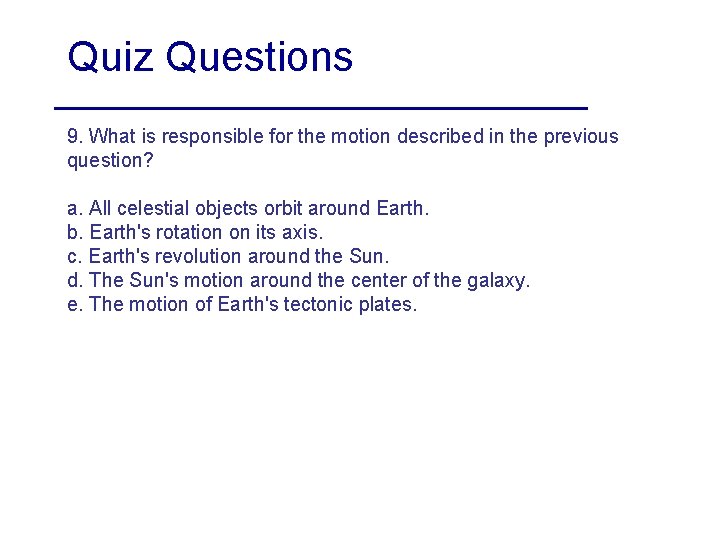 Quiz Questions

9. What is responsible for the motion described in the previous question?

a. All celestial objects orbit around Earth.
b. Earth's rotation on its axis.
c. Earth's revolution around the Sun.
d. The Sun's motion around the center of the galaxy.
e. The motion of Earth's tectonic plates.